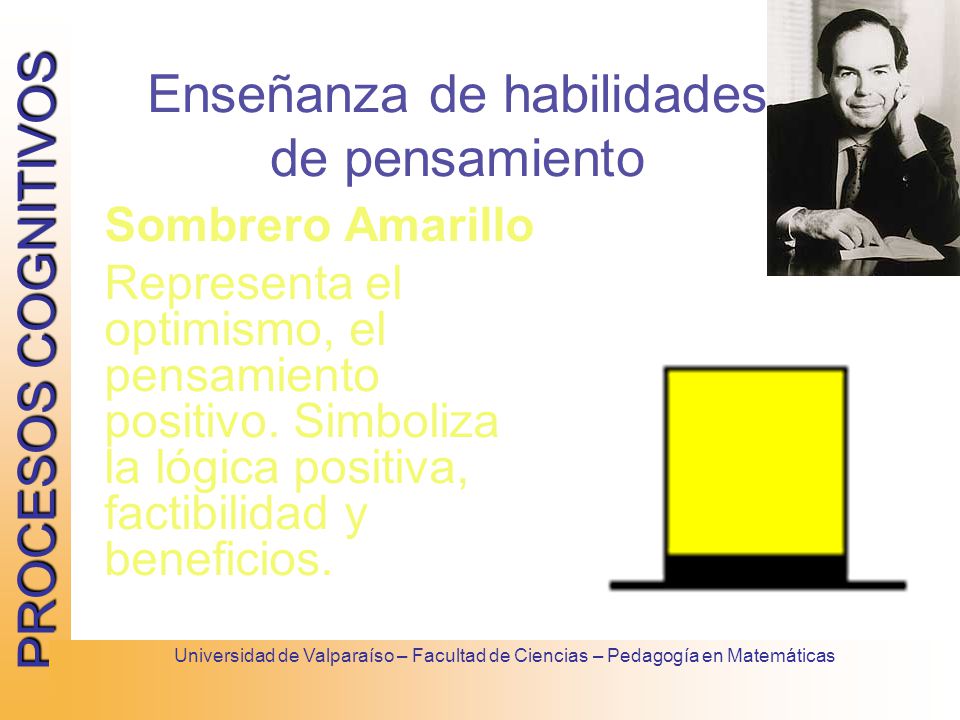 PROCESOS COGNITIVOS

Enseñanza de habilidades de pensamiento

Sombrero Amarillo

Representa el optimismo, el pensamiento positivo. Simboliza la lógica positiva, factibilidad y beneficios.

Universidad de Valparaíso – Facultad de Ciencias – Pedagogía en Matemáticas